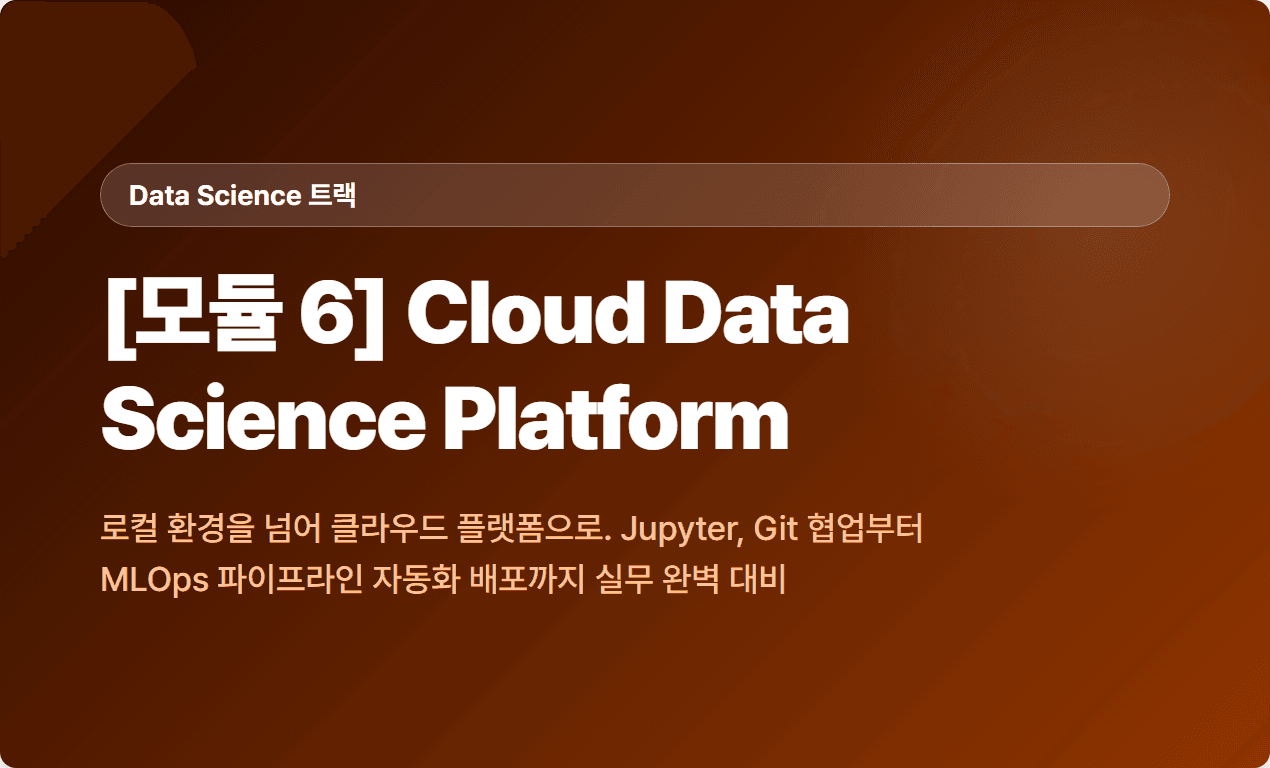 Data Science 트랙

[모듈 6] Cloud Data Science Platform

로컬 환경을 넘어 클라우드 플랫폼으로. Jupyter, Git 협업부터 MLOps 파이프라인 자동화 배포까지 실무 완벽 대비